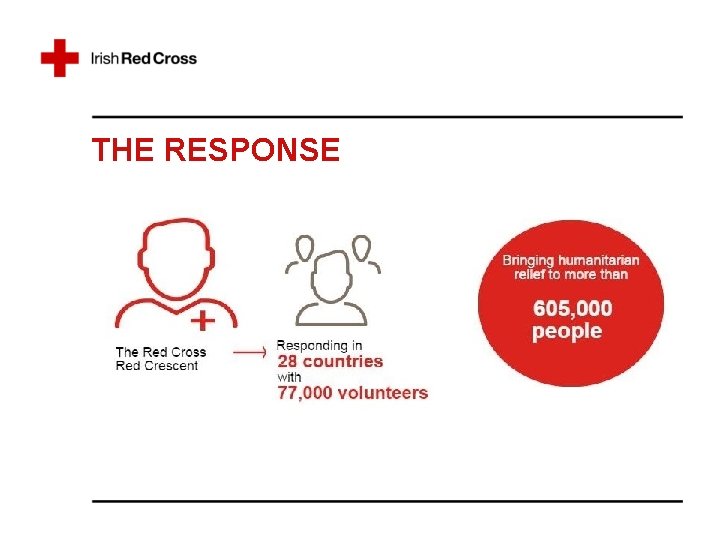 Irish Red Cross

THE RESPONSE

The Red Cross
Red Crescent

Responding in
28 countries
with
77,000 volunteers

Bringing humanitarian relief to more than

605,000 people